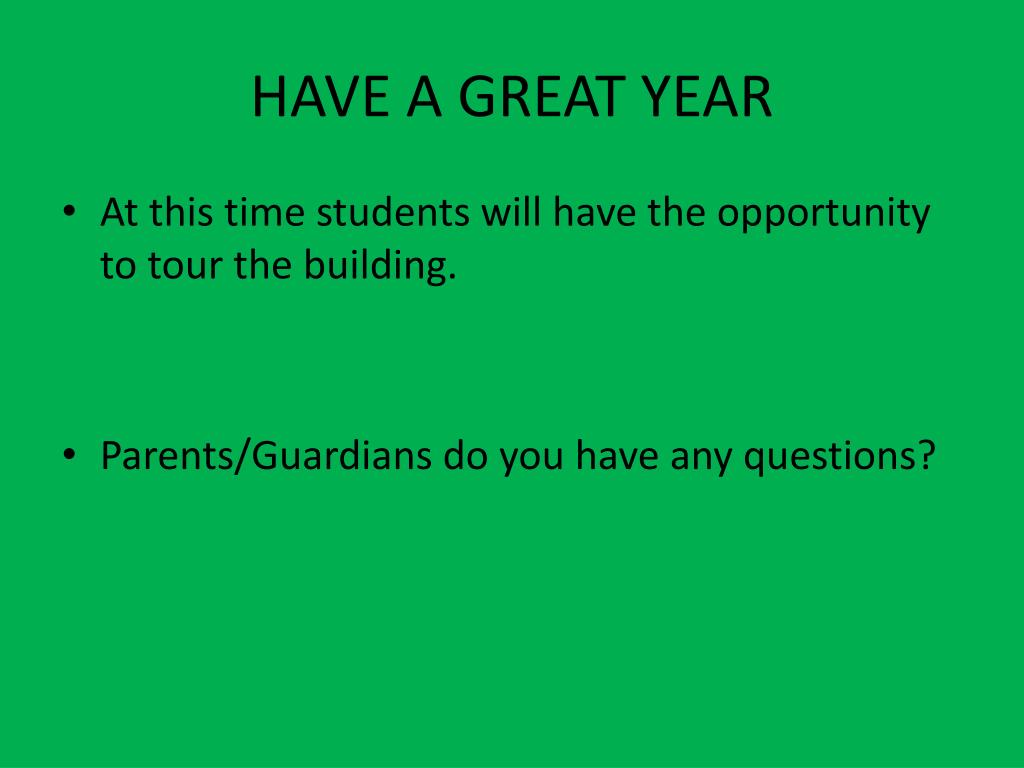 HAVE A GREAT YEAR

• At this time students will have the opportunity to tour the building.

• Parents/Guardians do you have any questions?